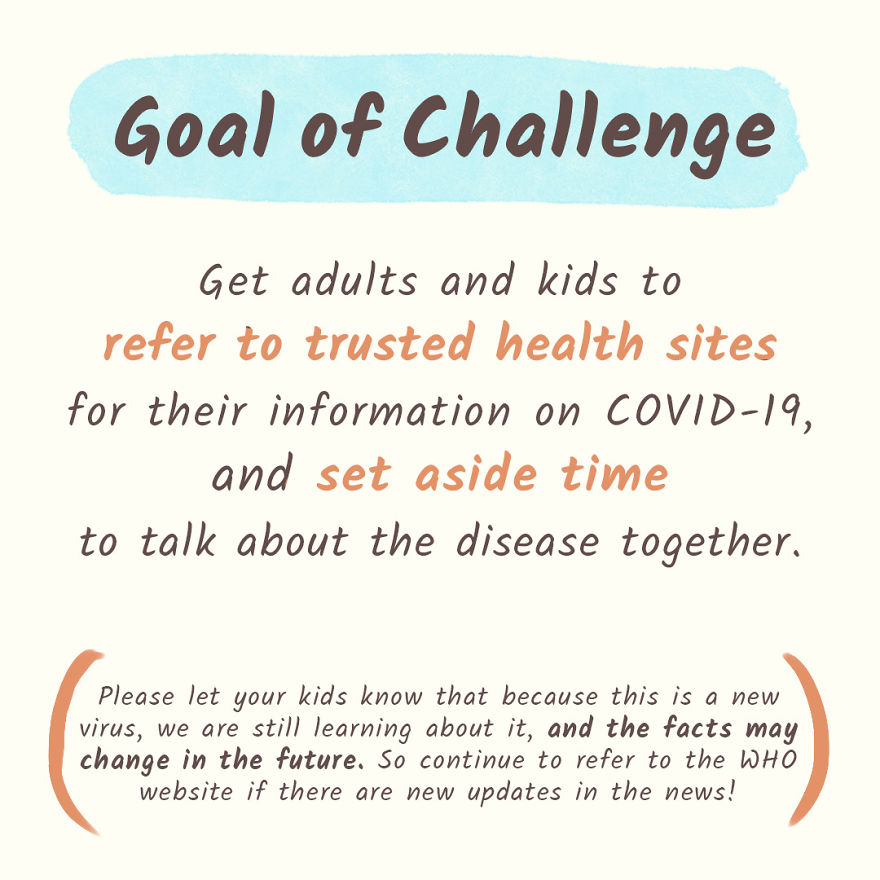 Goal of Challenge

Get adults and kids to refer to trusted health sites for their information on COVID-19, and set aside time to talk about the disease together.

(Please let your kids know that because this is a new virus, we are still learning about it, and the facts may change in the future. So continue to refer to the WHO website if there are new updates in the news!)